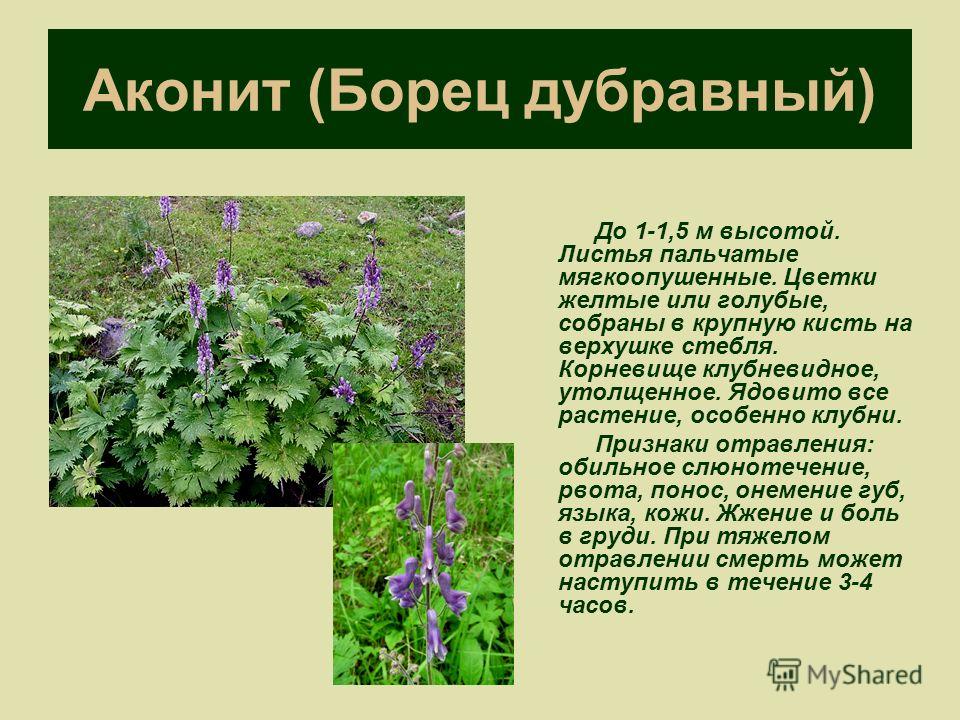 Аконит (Борец дубравный)

До 1-1,5 м высотой. Листья пальчатые мягкоопушенные. Цветки желтые или голубые, собраны в крупную кисть на верхушке стебля. Корневище клубневидное, утолщенное. Ядовито все растение, особенно клубни.

Признаки отравления: обильное слюнотечение, рвота, понос, онемение губ, языка, кожи. Жжение и боль в груди. При тяжелом отравлении смерть может наступить в течение 3-4 часов.

MyShared